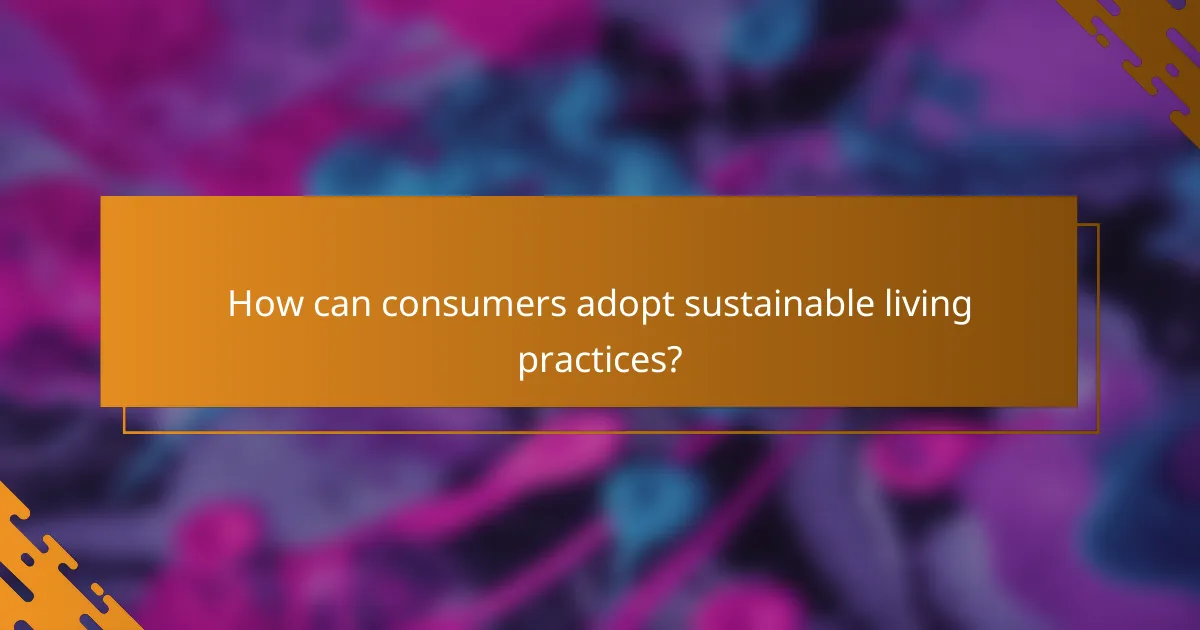 How can consumers adopt sustainable living practices?